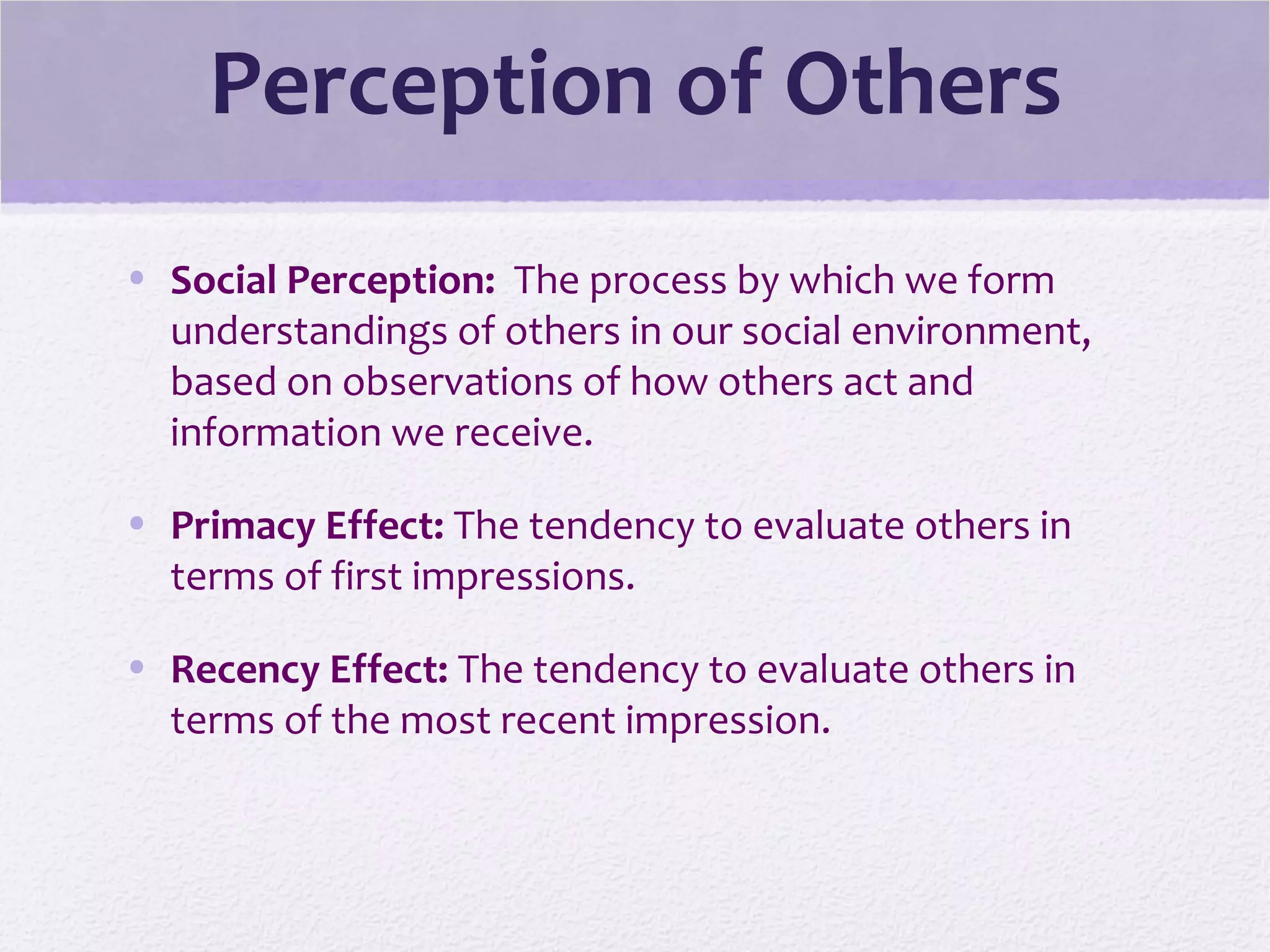 Perception of Others

• Social Perception: The process by which we form understandings of others in our social environment, based on observations of how others act and information we receive.

• Primacy Effect: The tendency to evaluate others in terms of first impressions.

• Recency Effect: The tendency to evaluate others in terms of the most recent impression.